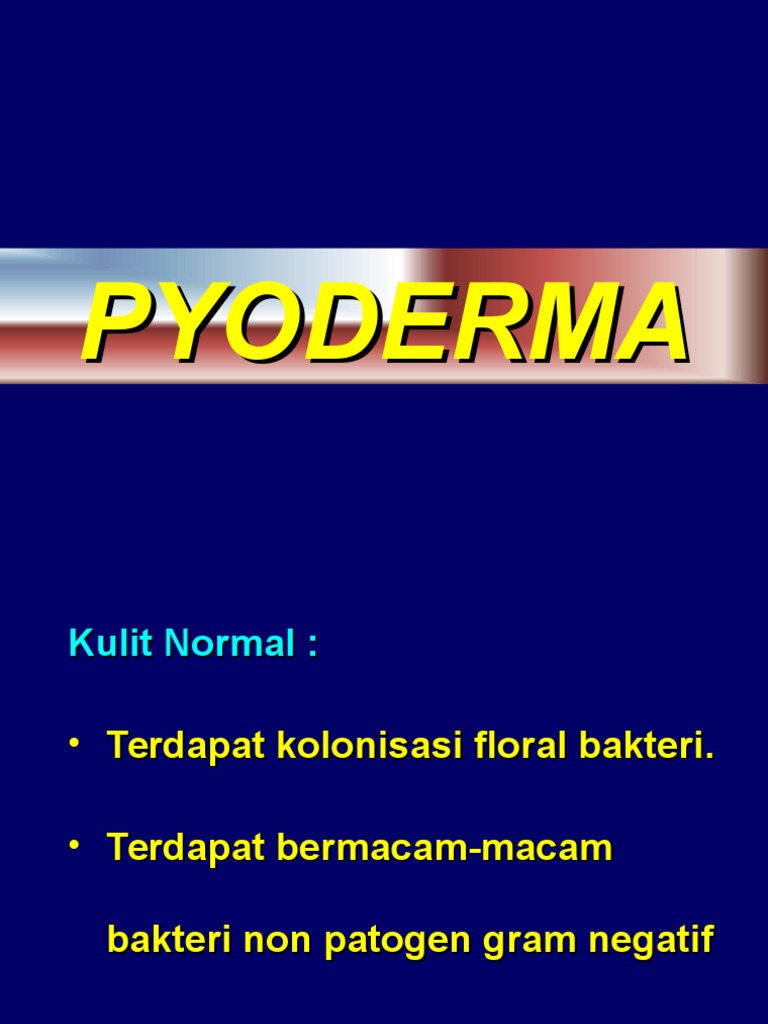 PYODERMA

Kulit Normal :

• Terdapat kolonisasi floral bakteri.

• Terdapat bermacam-macam bakteri non patogen gram negatif